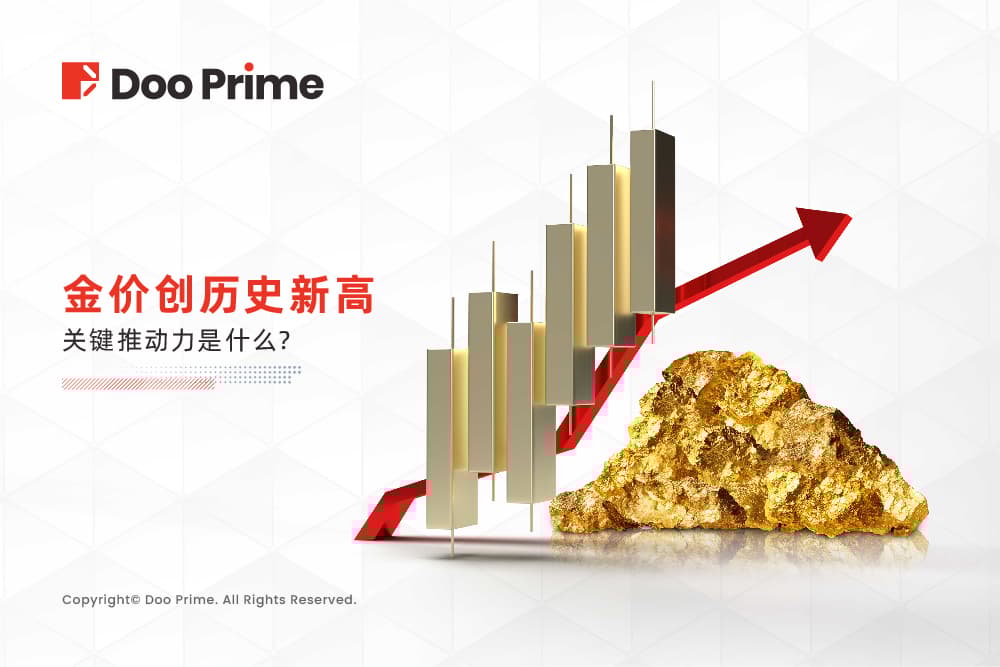 Doo Prime

金价创历史新高
关键推动力是什么?

Copyright© Doo Prime. All Rights Reserved.